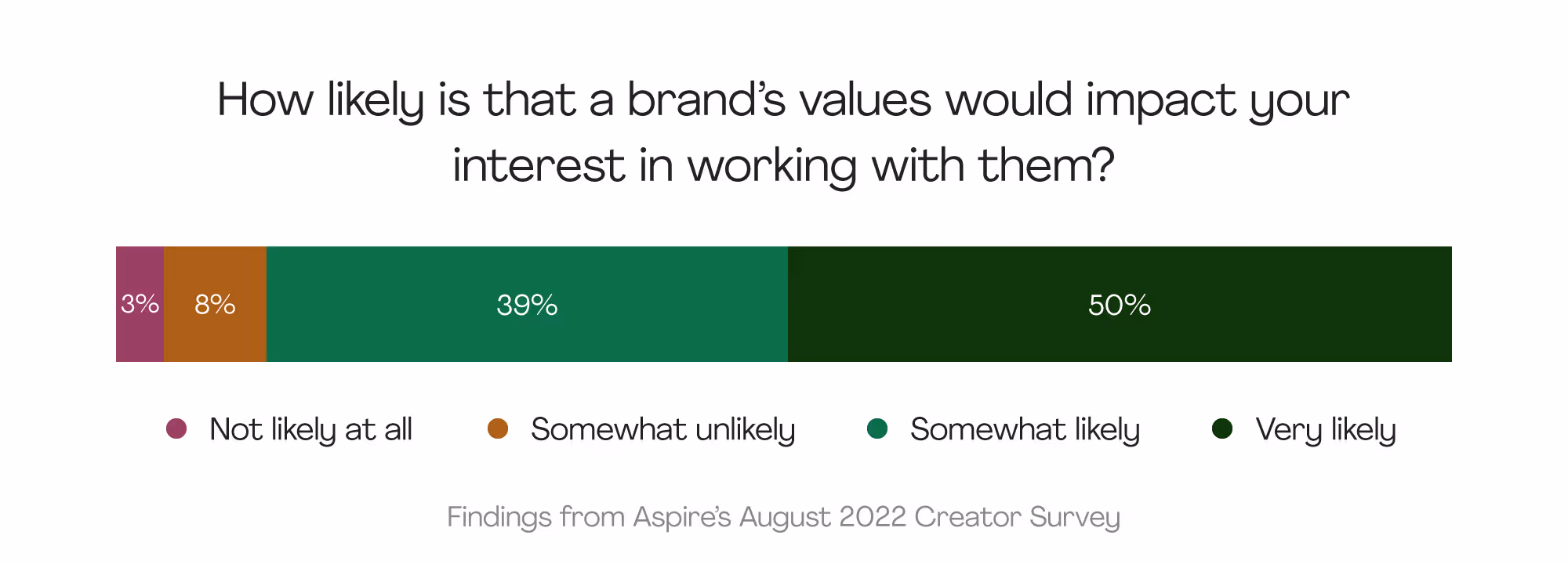 How likely is that a brand's values would impact your interest in working with them?

3% 8% 39% 50%

Not likely at all
Somewhat unlikely
Somewhat likely
Very likely

Findings from Aspire's August 2022 Creator Survey